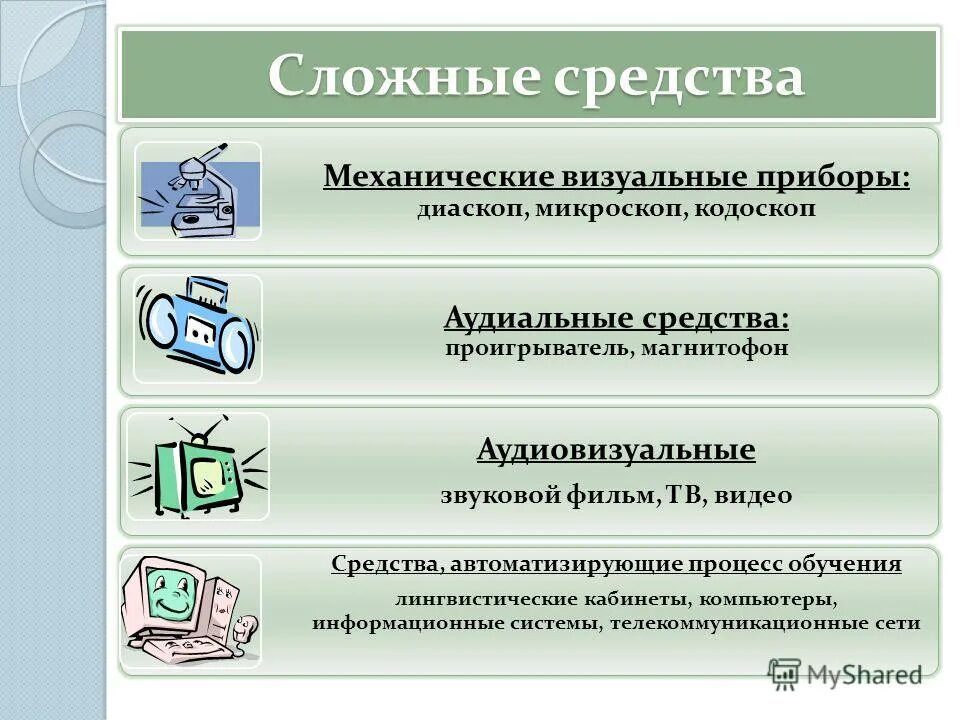 Сложные средства

Механические визуальные приборы:
диаскоп, микроскоп, кодоскоп

Аудиальные средства:
проигрыватель, магнитофон

Аудиовизуальные
звуковой фильм, ТВ, видео

Средства, автоматизирующие процесс обучения
лингвистические кабинеты, компьютеры, информационные системы, телекоммуникационные сети

MyShared